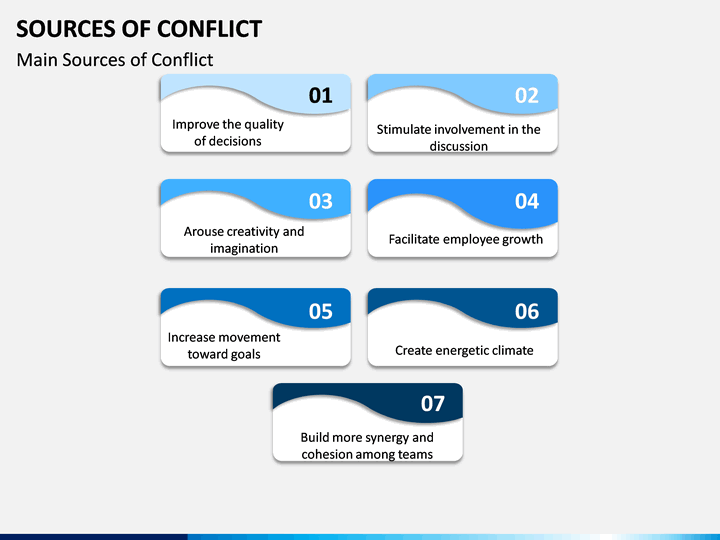 SOURCES OF CONFLICT

Main Sources of Conflict

01
Improve the quality of decisions

02
Stimulate involvement in the discussion

03
Arouse creativity and imagination

04
Facilitate employee growth

05
Increase movement toward goals

06
Create energetic climate

07
Build more synergy and cohesion among teams